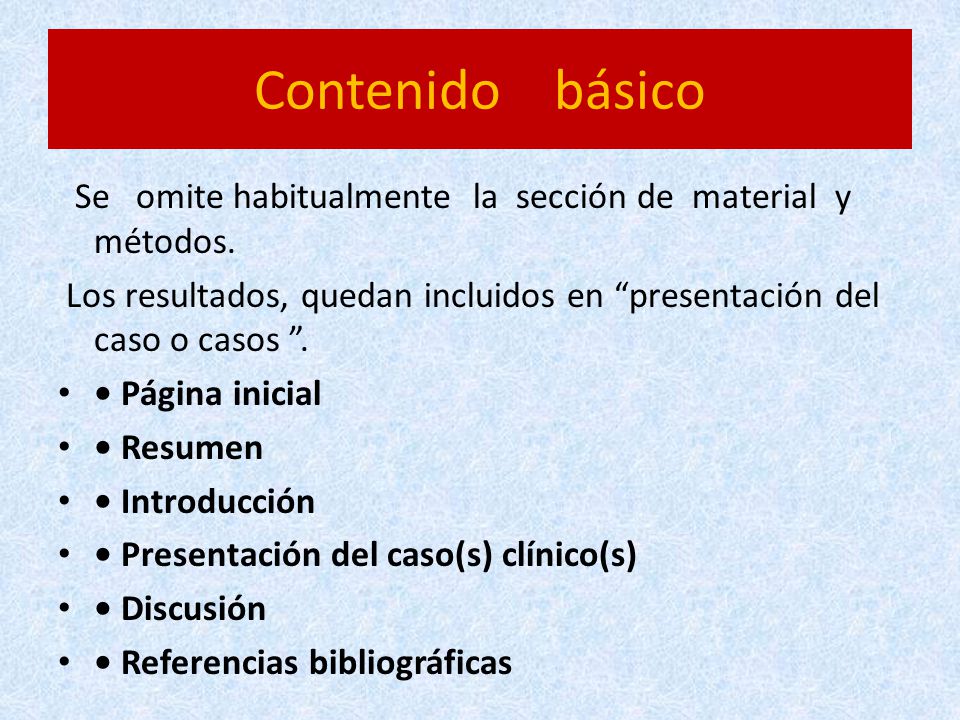 Contenido básico

Se omite habitualmente la sección de material y métodos.

Los resultados, quedan incluidos en “presentación del caso o casos ”.

• • Página inicial
• • Resumen
• • Introducción
• • Presentación del caso(s) clínico(s)
• • Discusión
• • Referencias bibliográficas